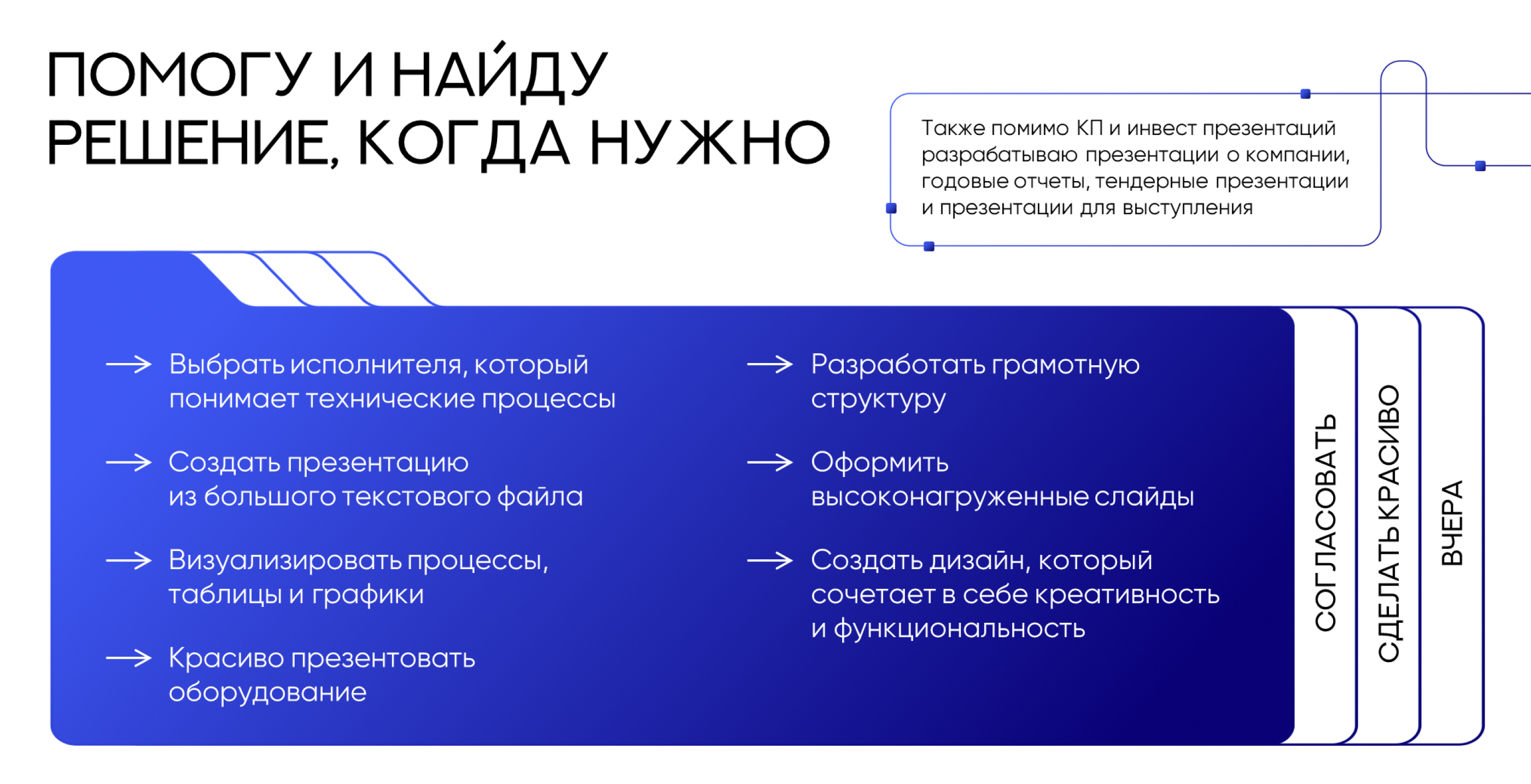 ПОМОГУ И НАЙДУ РЕШЕНИЕ, КОГДА НУЖНО

Также помимо КП и инвест презентаций разрабатываю презентации о компании, годовые отчеты, тендерные презентации и презентации для выступления

→ Выбрать исполнителя, который понимает технические процессы

→ Создать презентацию из большого текстового файла

→ Визуализировать процессы, таблицы и графики

→ Красиво презентовать оборудование

→ Разработать грамотную структуру

→ Оформить высоконагруженные слайды

→ Создать дизайн, который сочетает в себе креативность и функциональность

СОГЛАСОВАТЬ

СДЕЛАТЬ КРАСИВО

ВЧЕРА